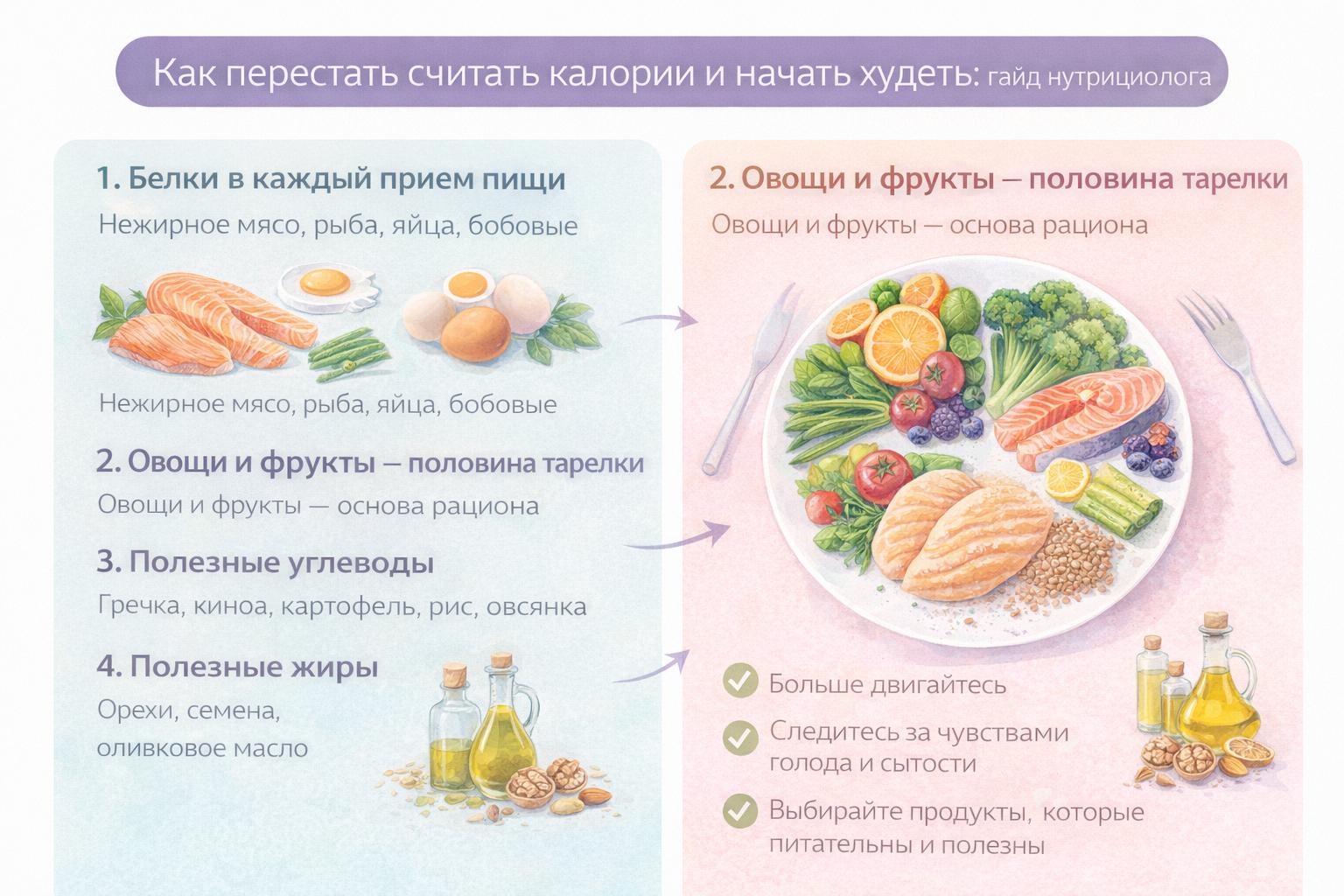 Как перестать считать калории и начать худеть: гайд нутрициолога

1. Белки в каждый прием пищи
Нежирное мясо, рыба, яйца, бобовые

Нежирное мясо, рыба, яйца, бобовые

2. Овощи и фрукты — половина тарелки
Овощи и фрукты — основа рациона

3. Полезные углеводы
Гречка, киноа, картофель, рис, овсянка

4. Полезные жиры
Орехи, семена, оливковое масло

2. Овощи и фрукты — половина тарелки
Овощи и фрукты — основа рациона

Больше двигайтесь

Следитесь за чувствами голода и сытости

Выбирайте продукты, которые питательны и полезны